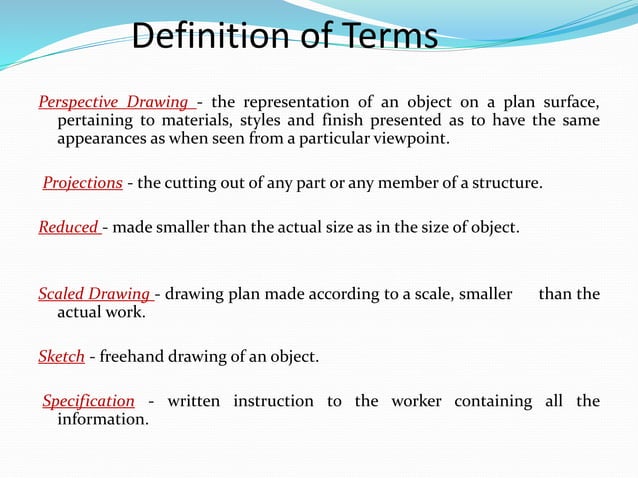 Definition of Terms

Perspective Drawing - the representation of an object on a plan surface, pertaining to materials, styles and finish presented as to have the same appearances as when seen from a particular viewpoint.

Projections - the cutting out of any part or any member of a structure.

Reduced - made smaller than the actual size as in the size of object.

Scaled Drawing - drawing plan made according to a scale, smaller than the actual work.

Sketch - freehand drawing of an object.

Specification - written instruction to the worker containing all the information.